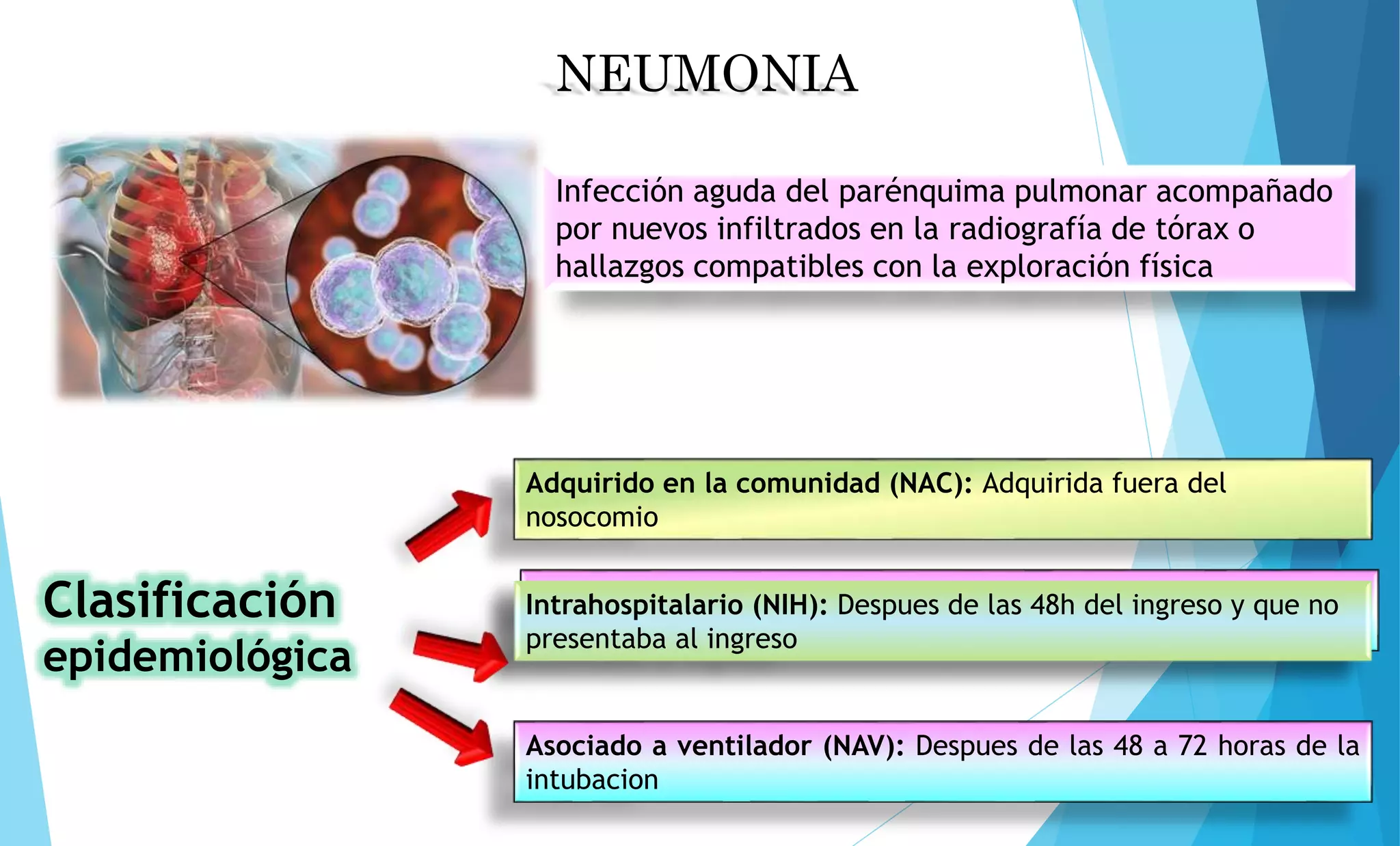 NEUMONIA

Infección aguda del parénquima pulmonar acompañado por nuevos infiltrados en la radiografía de tórax o hallazgos compatibles con la exploración física

Clasificación epidemiológica

Adquirido en la comunidad (NAC): Adquirida fuera del nosocomio

Intrahospitalario (NIH): Despues de las 48h del ingreso y que no presentaba al ingreso

Asociado a ventilador (NAV): Despues de las 48 a 72 horas de la intubacion